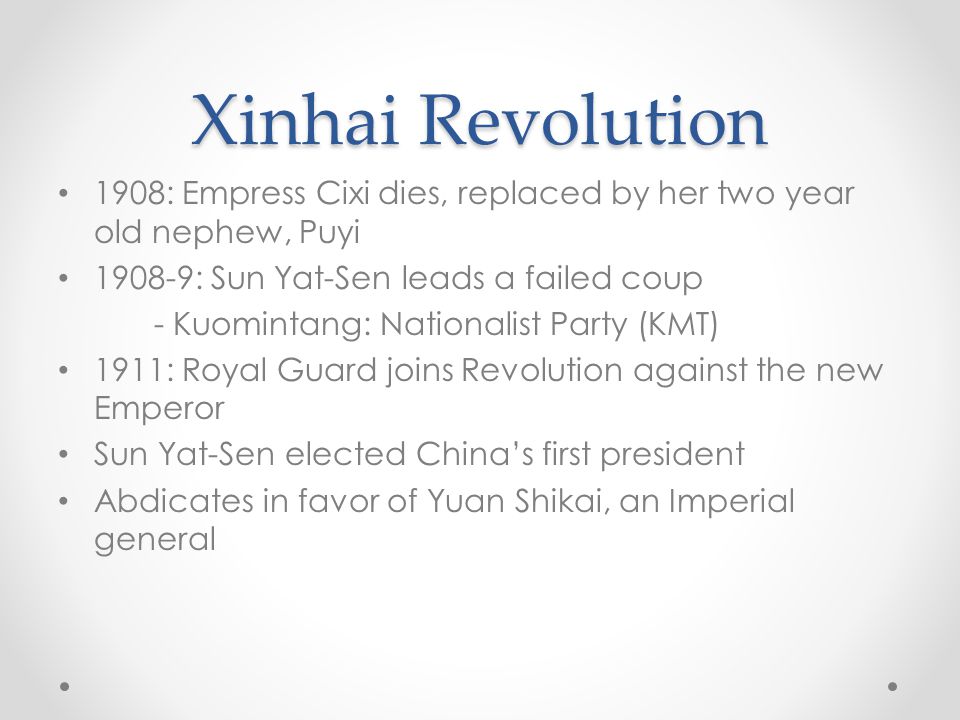 Xinhai Revolution

• 1908: Empress Cixi dies, replaced by her two year old nephew, Puyi
• 1908-9: Sun Yat-Sen leads a failed coup
- Kuomintang: Nationalist Party (KMT)
• 1911: Royal Guard joins Revolution against the new Emperor
• Sun Yat-Sen elected China's first president
• Abdicates in favor of Yuan Shikai, an Imperial general